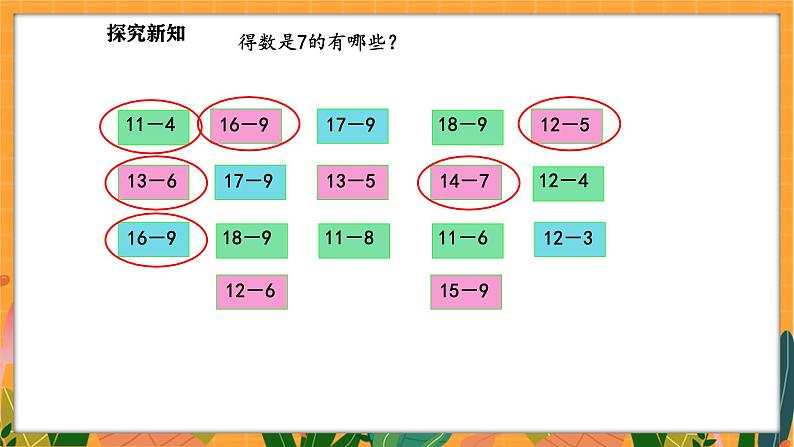 探究新知

得数是7的有哪些？

11－4 16－9 17－9 18－9 12－5

13－6 17－9 13－5 14－7 12－4

16－9 18－9 11－8 11－6 12－3

12－6 15－9